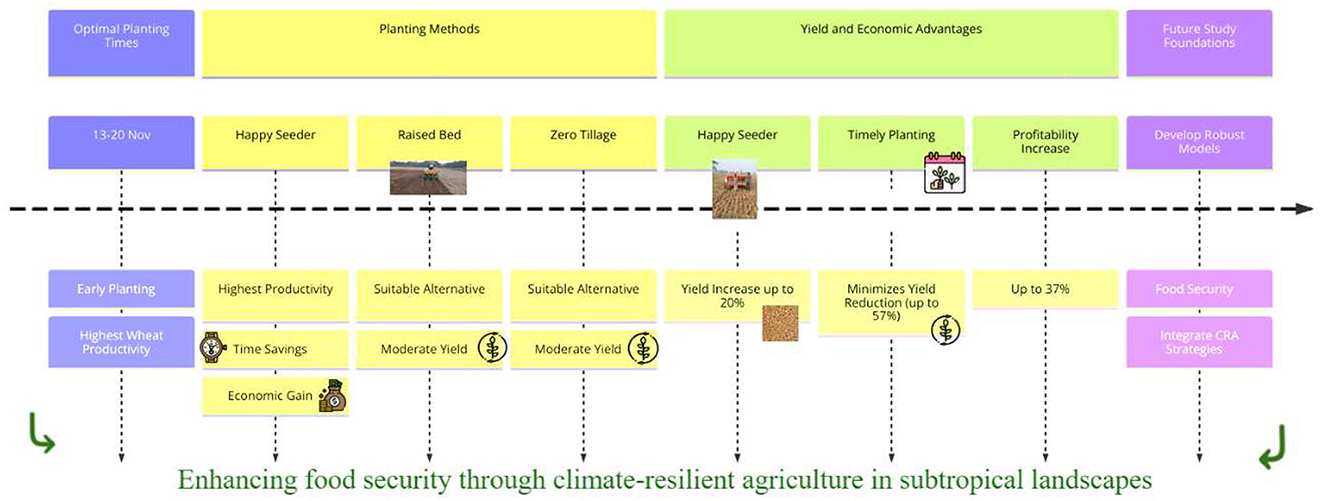 Optimal Planting Times

Planting Methods

Yield and Economic Advantages

Future Study Foundations

13-20 Nov

Happy Seeder

Raised Bed

Zero Tillage

Happy Seeder

Timely Planting

Profitability Increase

Develop Robust Models

Early Planting

Highest Wheat Productivity

Highest Productivity

Time Savings

Economic Gain

Suitable Alternative

Moderate Yield

Suitable Alternative

Moderate Yield

Yield Increase up to 20%

Minimizes Yield Reduction (up to 57%)

Up to 37%

Food Security

Integrate CRA Strategies

Enhancing food security through climate-resilient agriculture in subtropical landscapes